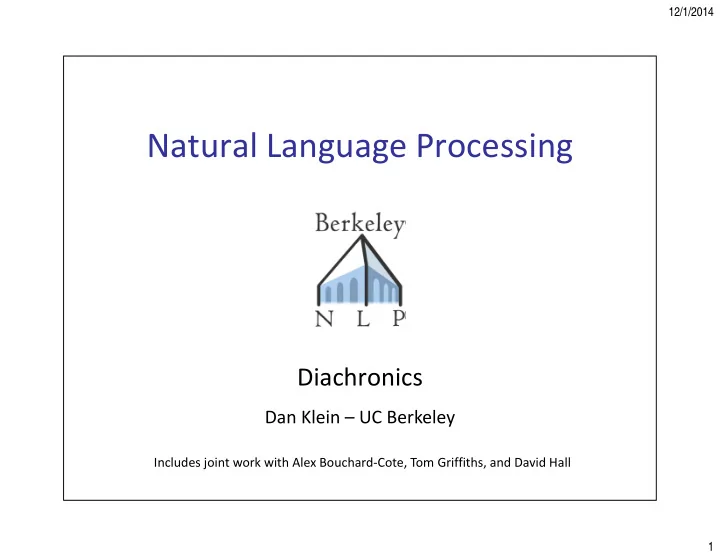 12/1/2014

Natural Language Processing

Berkeley
N L P

Diachronics

Dan Klein – UC Berkeley

Includes joint work with Alex Bouchard-Cote, Tom Griffiths, and David Hall

1